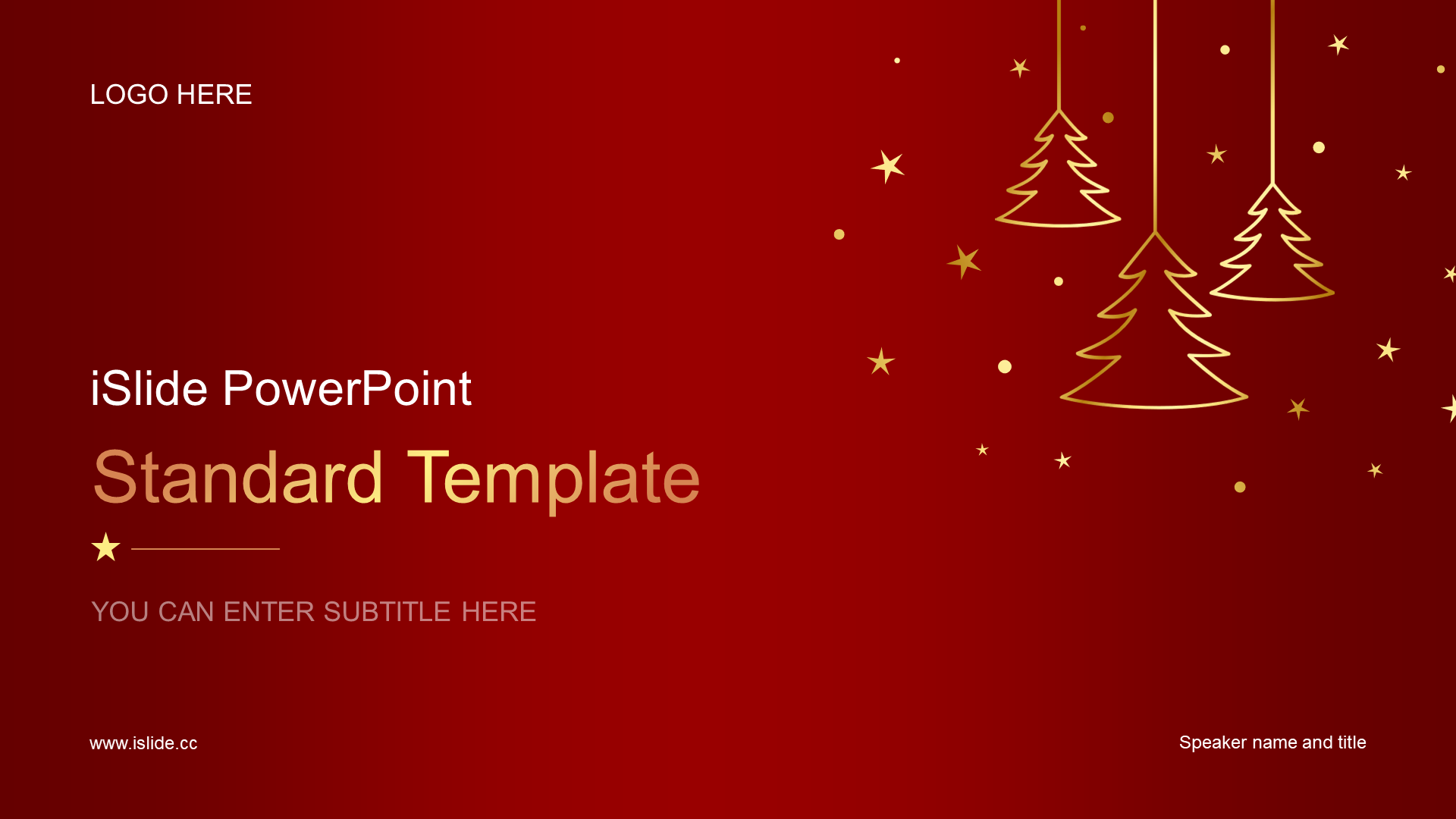 LOGO HERE

iSlide PowerPoint

Standard Template

YOU CAN ENTER SUBTITLE HERE

www.islide.cc

Speaker name and title